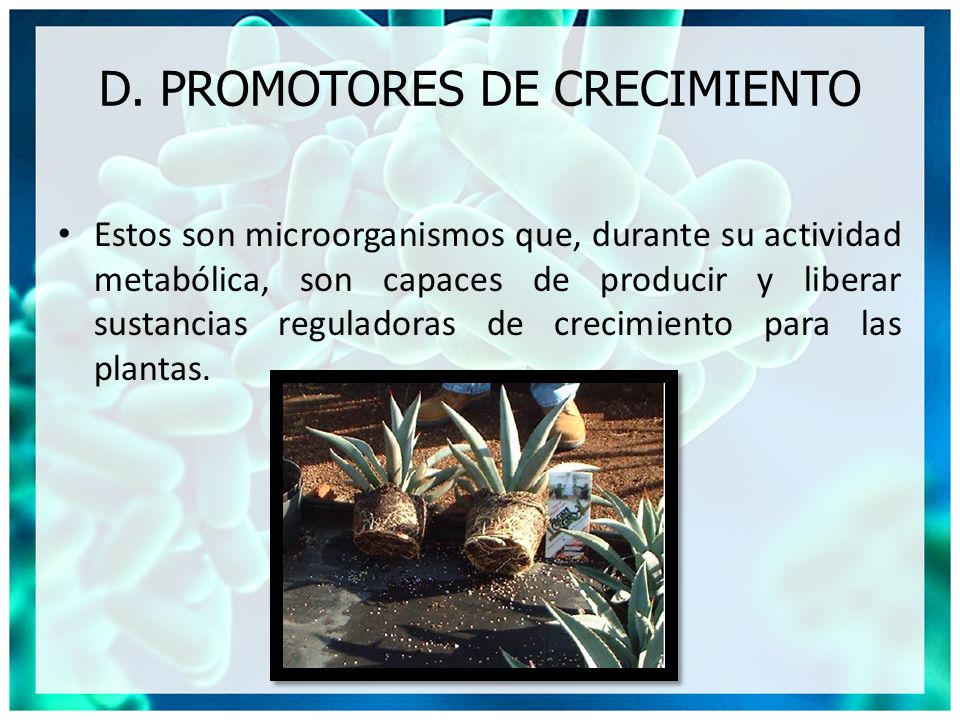 D. PROMOTORES DE CRECIMIENTO

• Estos son microorganismos que, durante su actividad metabólica, son capaces de producir y liberar sustancias reguladoras de crecimiento para las plantas.